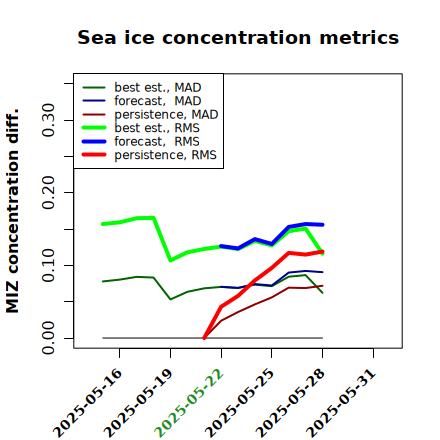 Sea ice concentration metrics

best est., MAD
forecast, MAD
persistence, MAD
best est., RMS
forecast, RMS
persistence, RMS

MIZ concentration diff.

0.30
0.20
0.10
0.00

2025-05-16
2025-05-19
2025-05-22
2025-05-25
2025-05-28
2025-05-31